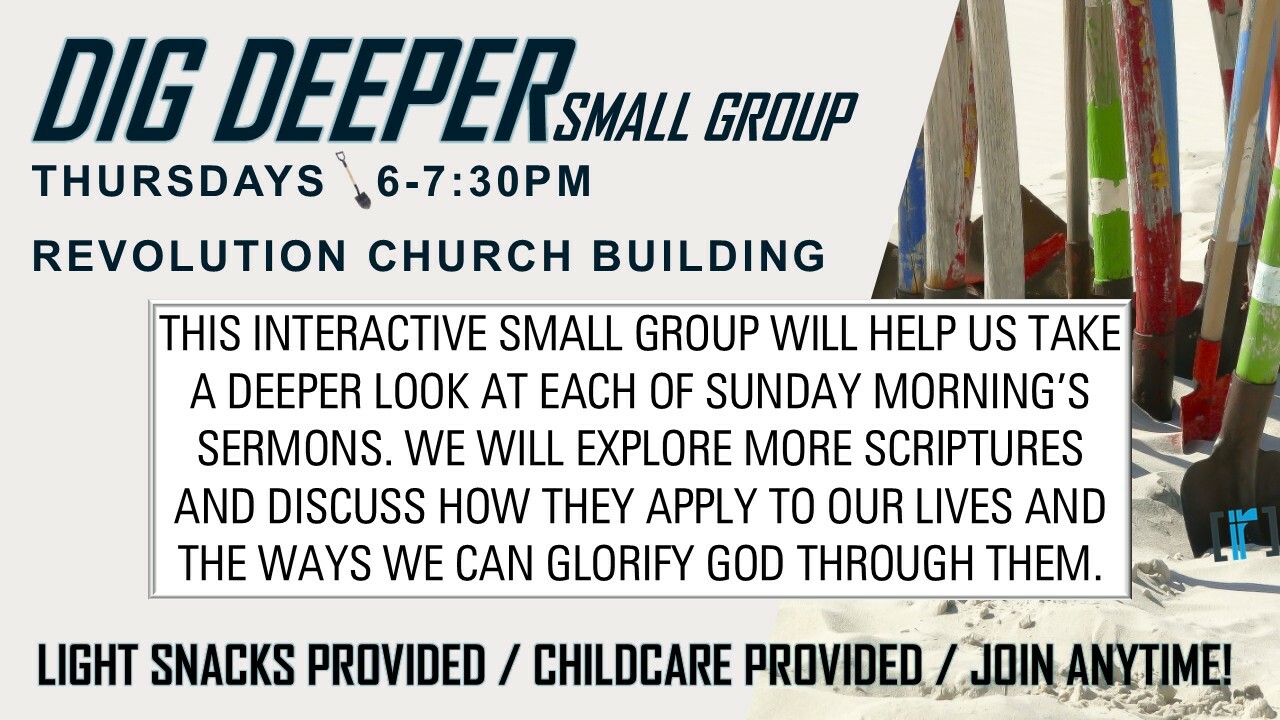 DIG DEEPER SMALL GROUP

THURSDAYS 6-7:30PM

REVOLUTION CHURCH BUILDING

THIS INTERACTIVE SMALL GROUP WILL HELP US TAKE A DEEPER LOOK AT EACH OF SUNDAY MORNING'S SERMONS. WE WILL EXPLORE MORE SCRIPTURES AND DISCUSS HOW THEY APPLY TO OUR LIVES AND THE WAYS WE CAN GLORIFY GOD THROUGH THEM.

[r]

LIGHT SNACKS PROVIDED / CHILDCARE PROVIDED / JOIN ANYTIME!